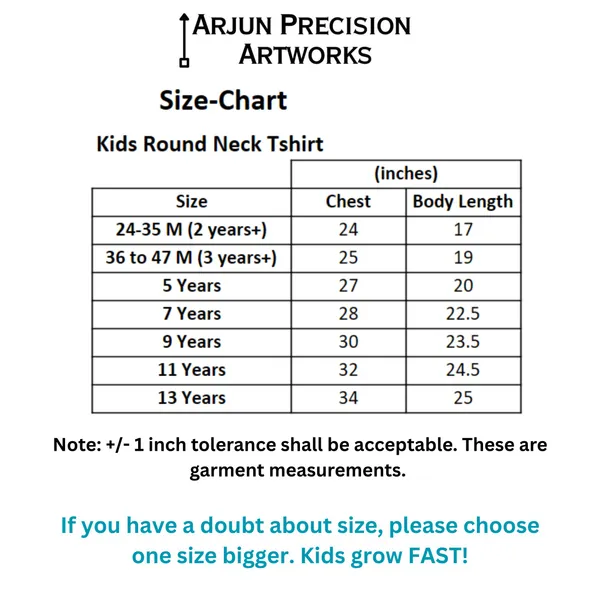 ARJUN PRECISION
ARTWORKS

Size-Chart

Kids Round Neck Tshirt

| | (inches) | |
|---|---|---|
| Size | Chest | Body Length |
| 24-35 M (2 years+) | 24 | 17 |
| 36 to 47 M (3 years+) | 25 | 19 |
| 5 Years | 27 | 20 |
| 7 Years | 28 | 22.5 |
| 9 Years | 30 | 23.5 |
| 11 Years | 32 | 24.5 |
| 13 Years | 34 | 25 |

Note: +/- 1 inch tolerance shall be acceptable. These are garment measurements.

If you have a doubt about size, please choose one size bigger. Kids grow FAST!